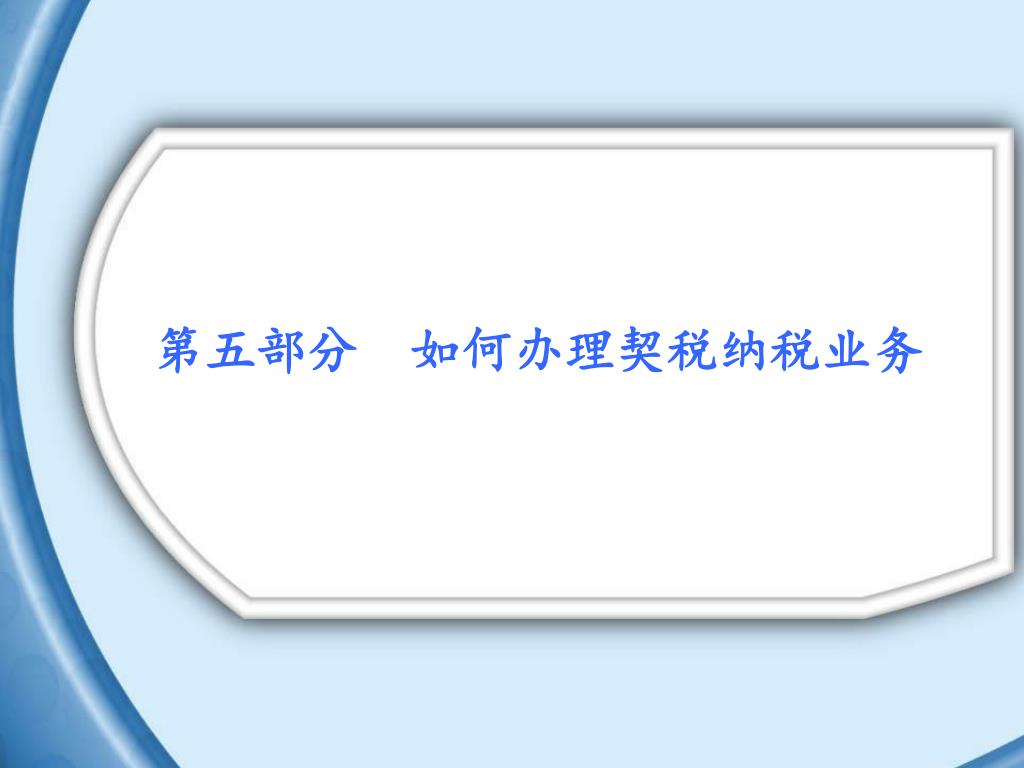 第五部分　如何办理契税纳税业务